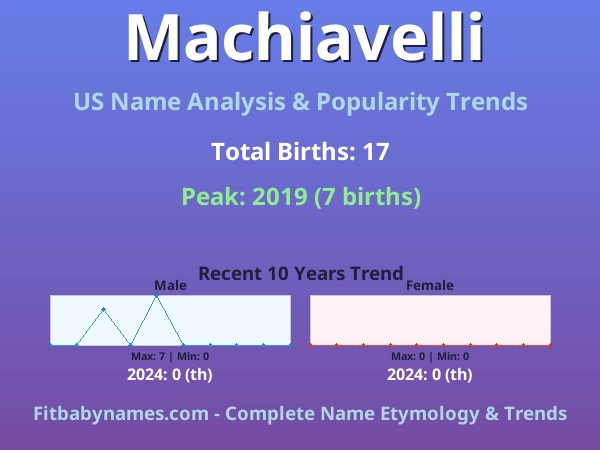 Machiavelli

US Name Analysis & Popularity Trends

Total Births: 17

Peak: 2019 (7 births)

Recent 10 Years Trend

Male

Max: 7 | Min: 0

2024: 0 (th)

Female

Max: 0 | Min: 0

2024: 0 (th)

Fitbabynames.com - Complete Name Etymology & Trends